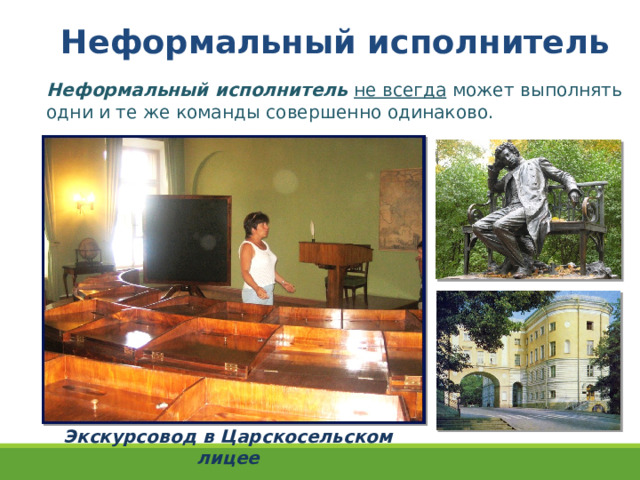 Неформальный исполнитель

Неформальный исполнитель не всегда может выполнять одни и те же команды совершенно одинаково.

Экскурсовод в Царскосельском лицее